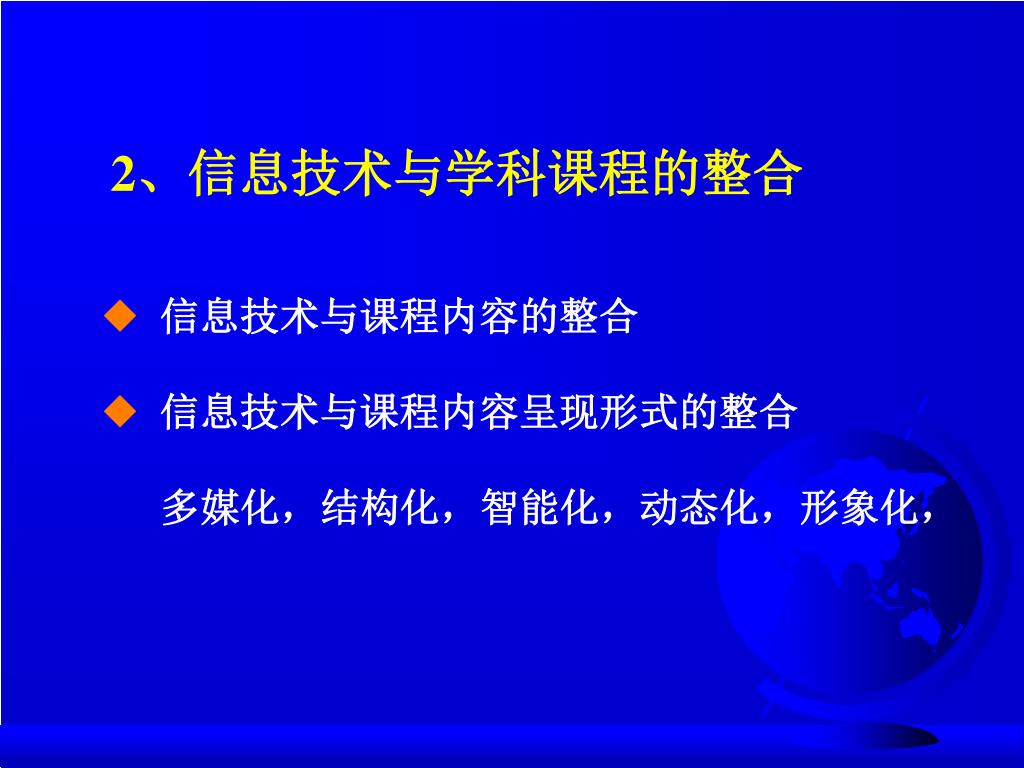 2、信息技术与学科课程的整合

◆ 信息技术与课程内容的整合

◆ 信息技术与课程内容呈现形式的整合

多媒化，结构化，智能化，动态化，形象化，